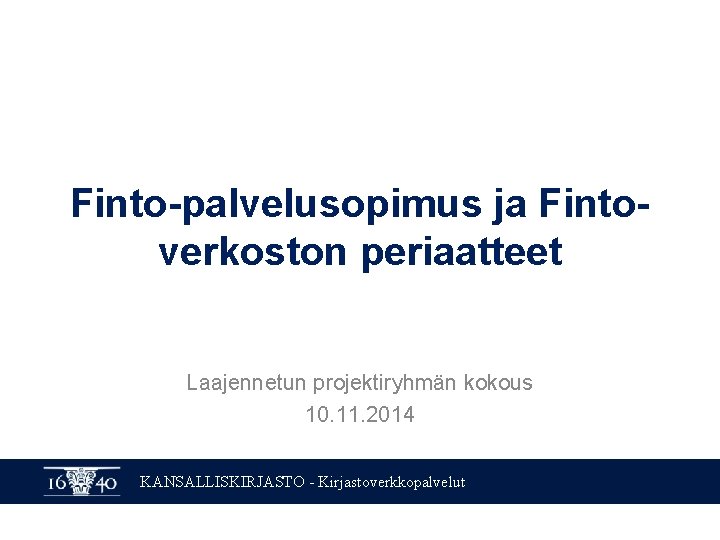 Finto-palvelusopimus ja Finto-verkoston periaatteet

Laajennetun projektiryhmän kokous
10.11.2014

16 40 KANSALLISKIRJASTO - Kirjastoverkkopalvelut